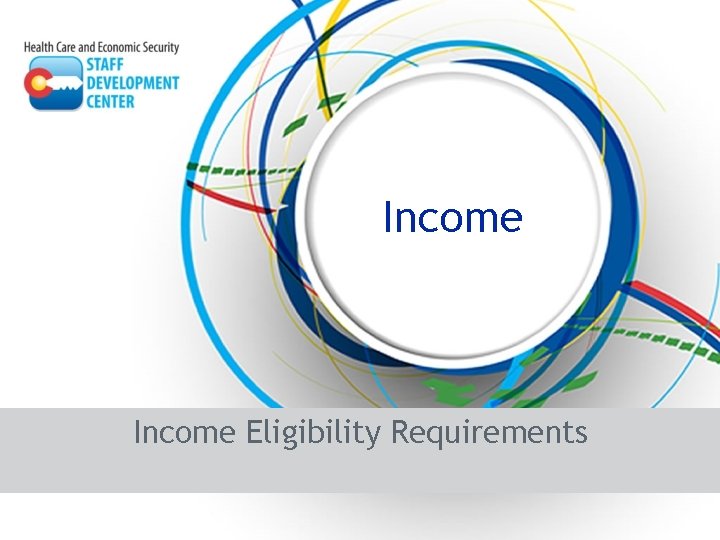 Health Care and Economic Security
STAFF
DEVELOPMENT
CENTER

Income

Income Eligibility Requirements